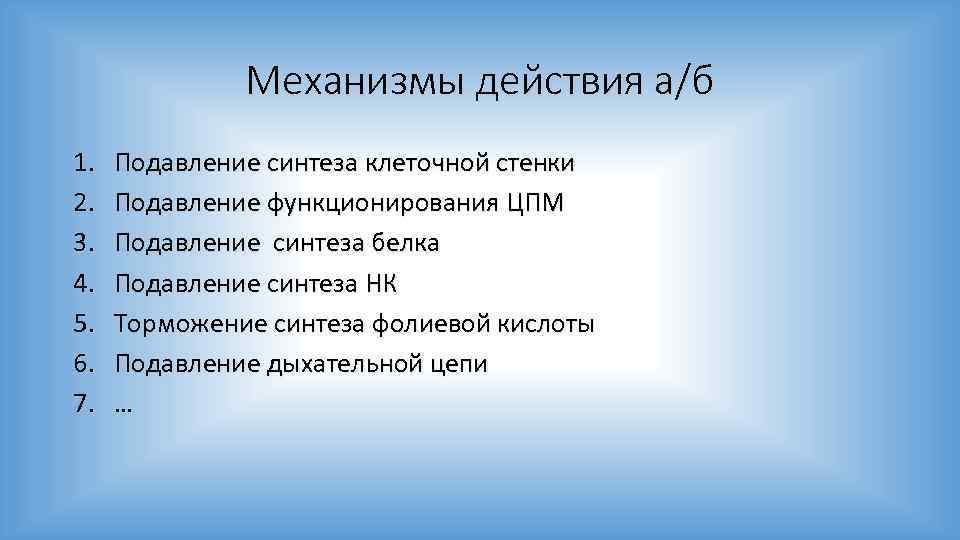 Механизмы действия а/б

1. Подавление синтеза клеточной стенки
2. Подавление функционирования ЦПМ
3. Подавление синтеза белка
4. Подавление синтеза НК
5. Торможение синтеза фолиевой кислоты
6. Подавление дыхательной цепи
7. …